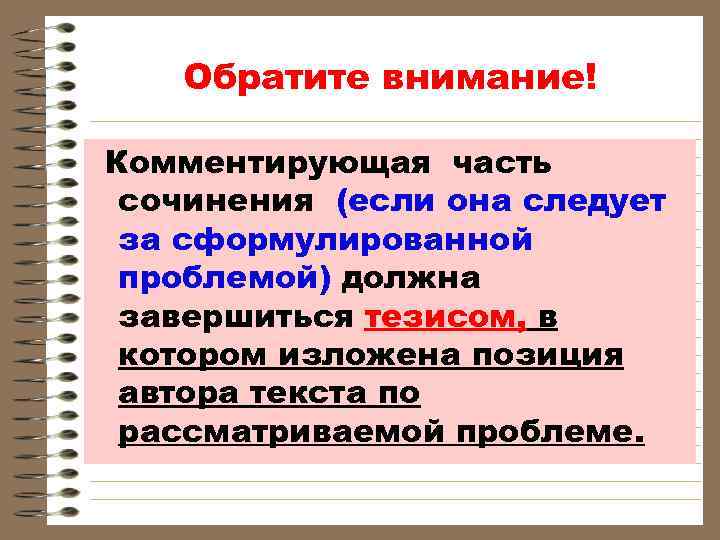 Обратите внимание!

Комментирующая часть сочинения (если она следует за сформулированной проблемой) должна завершиться тезисом, в котором изложена позиция автора текста по рассматриваемой проблеме.